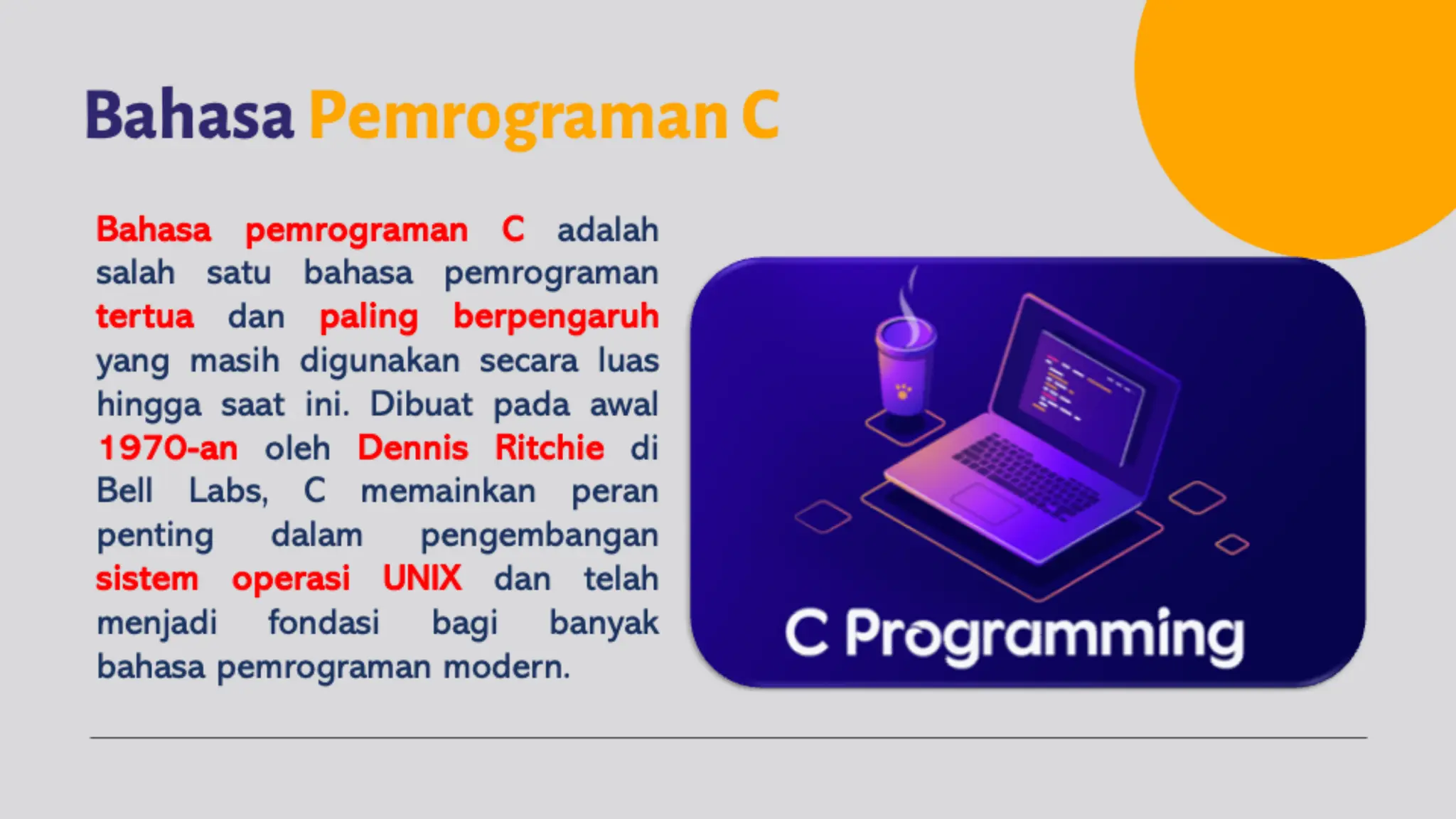 Bahasa Pemrograman C

Bahasa pemrograman C adalah salah satu bahasa pemrograman tertua dan paling berpengaruh yang masih digunakan secara luas hingga saat ini. Dibuat pada awal 1970-an oleh Dennis Ritchie di Bell Labs, C memainkan peran penting dalam pengembangan sistem operasi UNIX dan telah menjadi fondasi bagi banyak bahasa pemrograman modern.

C Programming